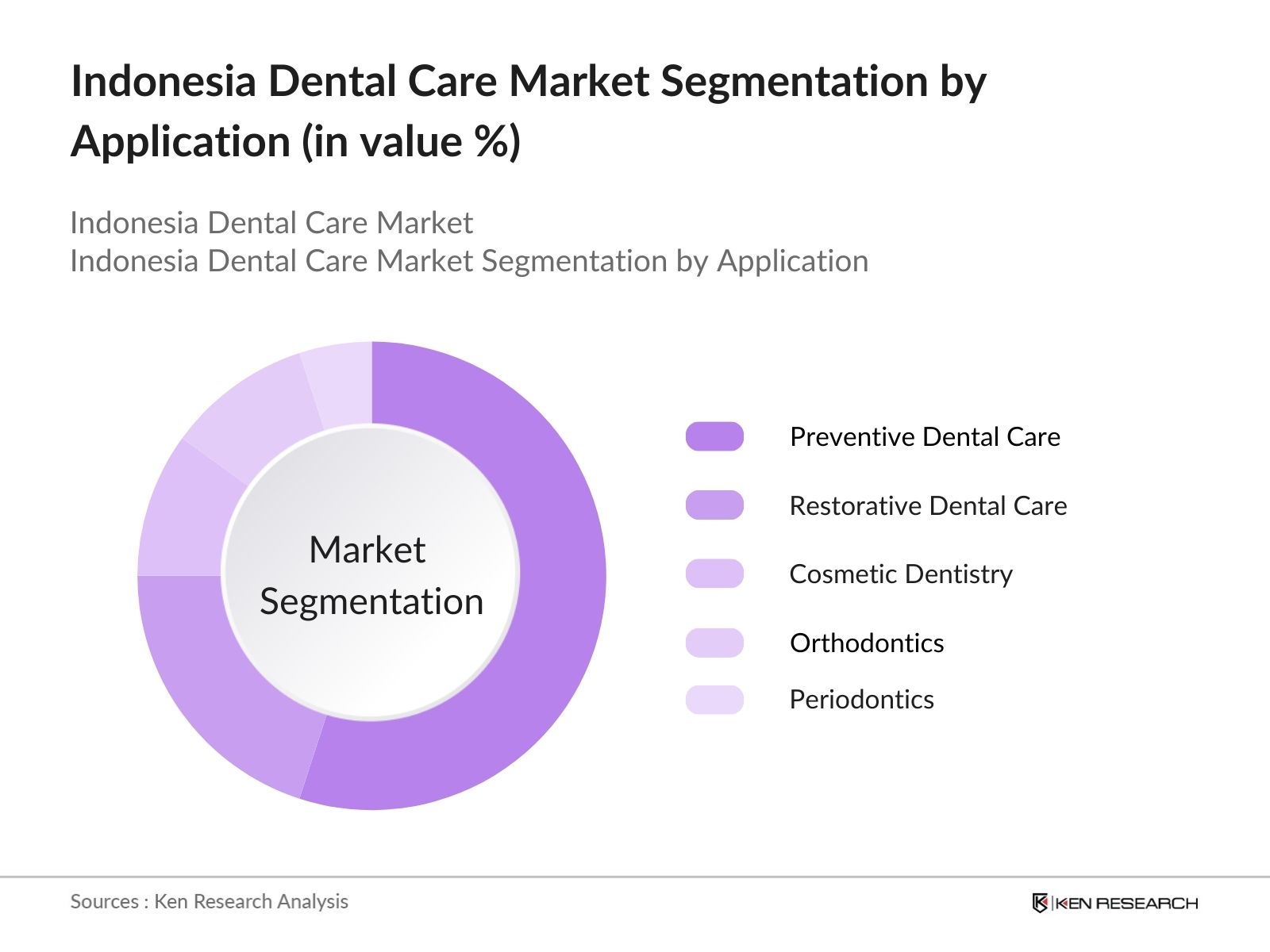 Indonesia Dental Care Market Segmentation by Application (in value %)

Indonesia Dental Care Market
Indonesia Dental Care Market Segmentation by Application

Market Segmentation

Preventive Dental Care
Restorative Dental Care
Cosmetic Dentistry
Orthodontics
Periodontics

Sources : Ken Research Analysis

KEN RESEARCH